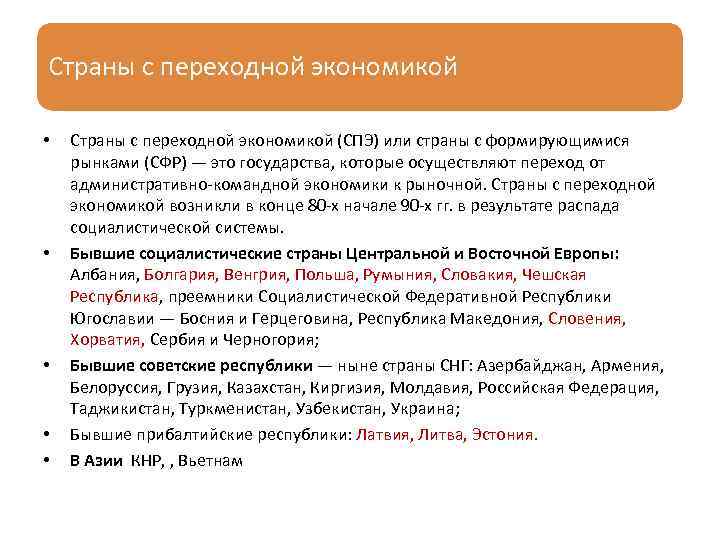 Страны с переходной экономикой

• Страны с переходной экономикой (СПЭ) или страны с формирующимися рынками (СФР) — это государства, которые осуществляют переход от административно-командной экономики к рыночной. Страны с переходной экономикой возникли в конце 80-х начале 90-х гг. в результате распада социалистической системы.

• Бывшие социалистические страны Центральной и Восточной Европы: Албания, Болгария, Венгрия, Польша, Румыния, Словакия, Чешская Республика, преемники Социалистической Федеративной Республики Югославии — Босния и Герцеговина, Республика Македония, Словения, Хорватия, Сербия и Черногория;

• Бывшие советские республики — ныне страны СНГ: Азербайджан, Армения, Белоруссия, Грузия, Казахстан, Киргизия, Молдавия, Российская Федерация, Таджикистан, Туркменистан, Узбекистан, Украина;

• Бывшие прибалтийские республики: Латвия, Литва, Эстония.

• В Азии КНР, , Вьетнам